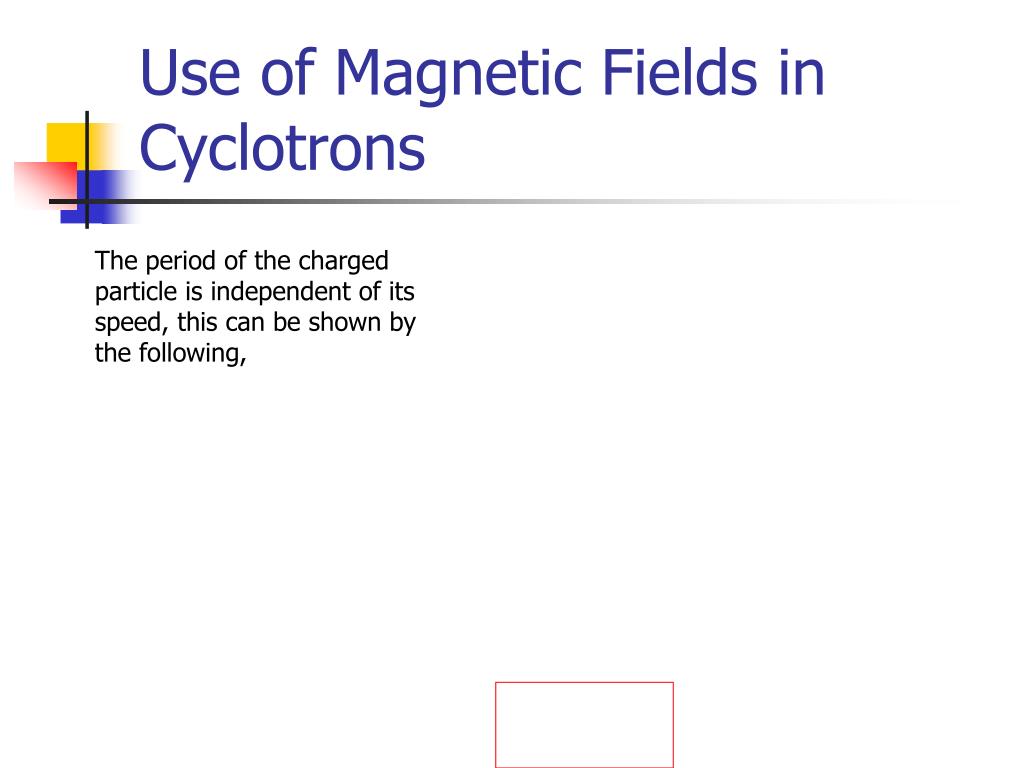 Use of Magnetic Fields in Cyclotrons

The period of the charged particle is independent of its speed, this can be shown by the following,